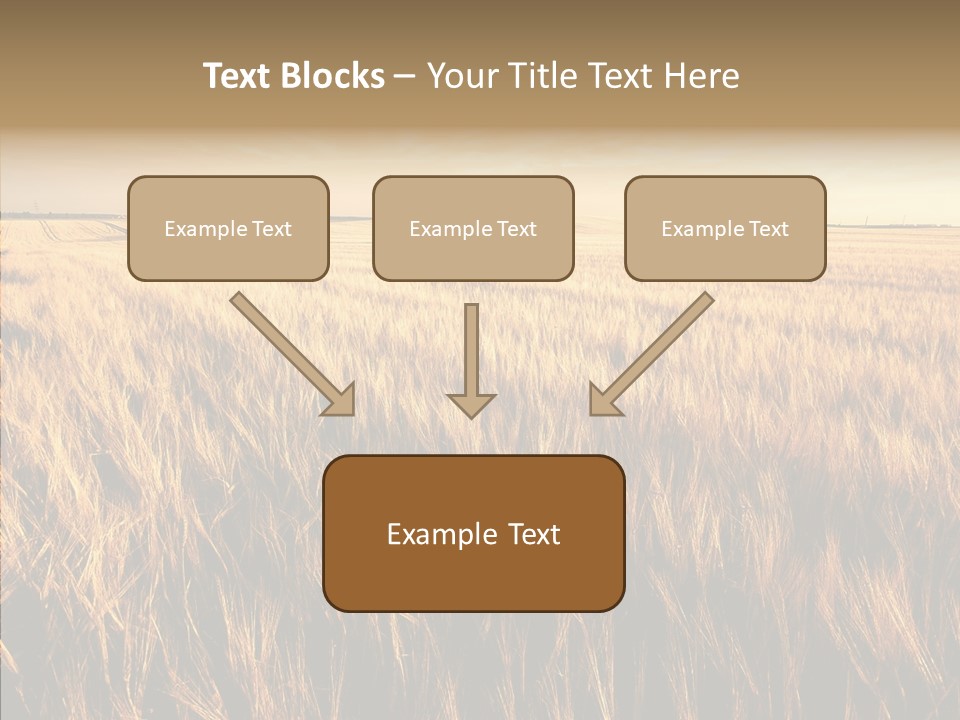 Text Blocks – Your Title Text Here

Example Text

Example Text

Example Text

Example Text